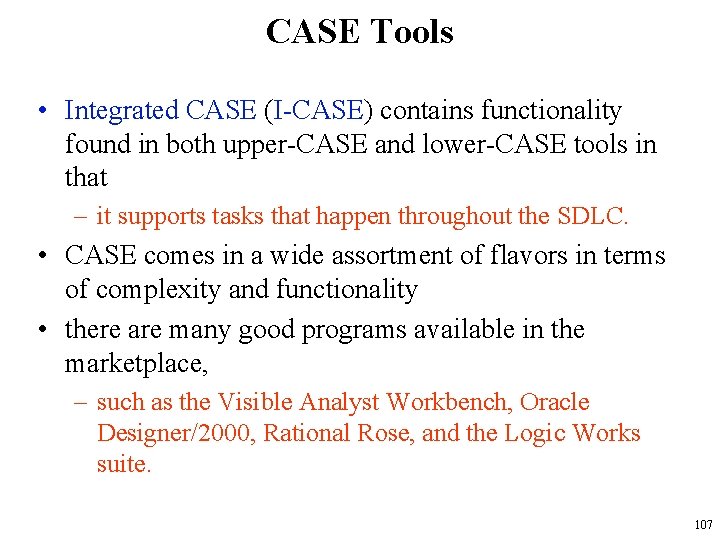 CASE Tools

• Integrated CASE (I-CASE) contains functionality found in both upper-CASE and lower-CASE tools in that

– it supports tasks that happen throughout the SDLC.

• CASE comes in a wide assortment of flavors in terms of complexity and functionality

• there are many good programs available in the marketplace,

– such as the Visible Analyst Workbench, Oracle Designer/2000, Rational Rose, and the Logic Works suite.

107